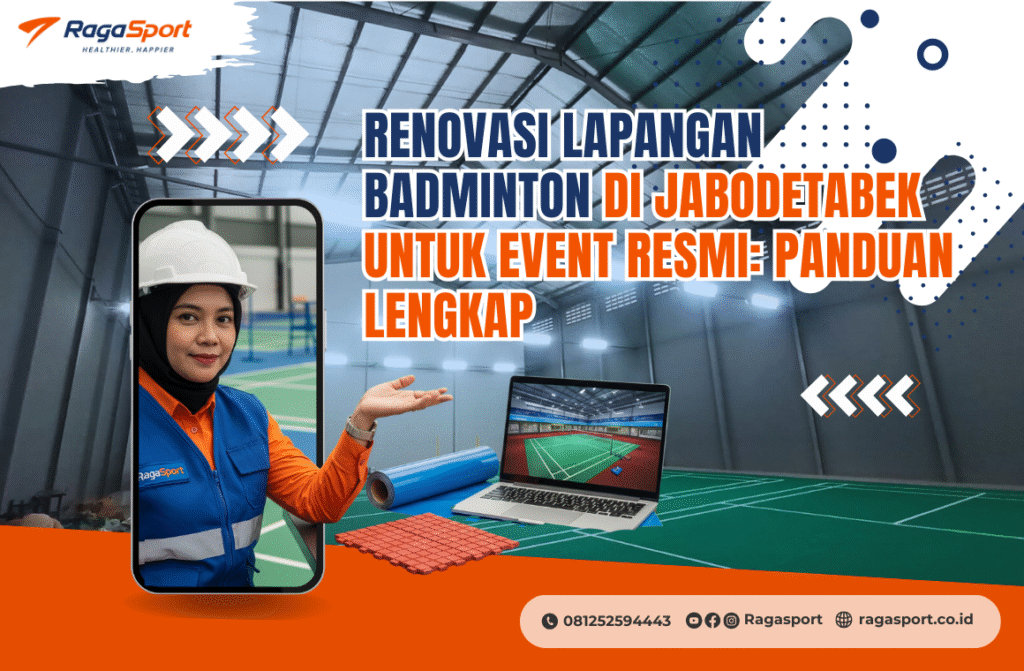 RagaSport
HEALTHIER, HAPPIER

RENOVASI LAPANGAN BADMINTON DI JABODETABEK UNTUK EVENT RESMI: PANDUAN LENGKAP

RagaSport

081252594443 Ragasport ragasport.co.id